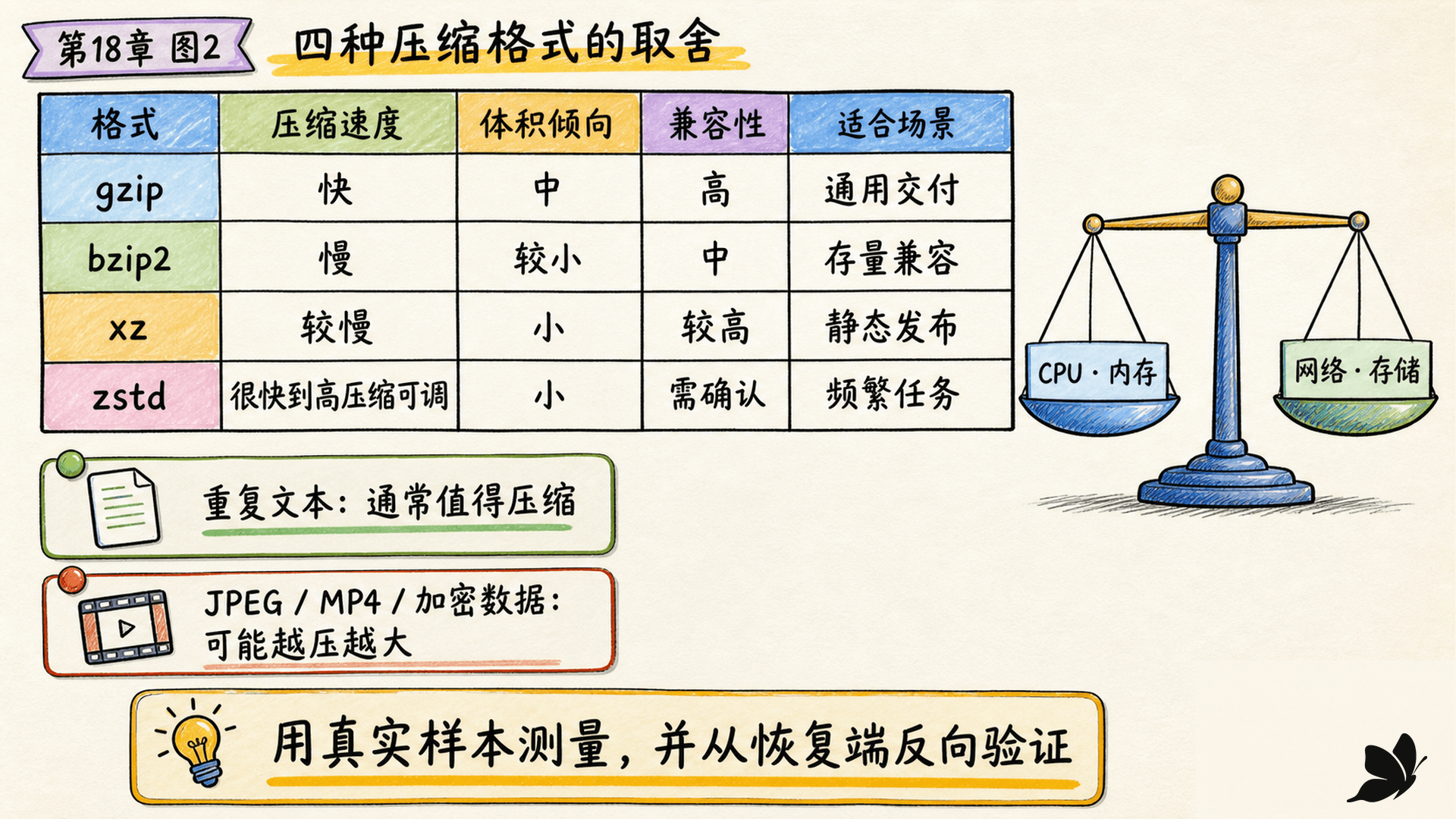 第18章 图2

四种压缩格式的取舍

| 格式 | 压缩速度 | 体积倾向 | 兼容性 | 适合场景 |
|---|---|---|---|---|
| gzip | 快 | 中 | 高 | 通用交付 |
| bzip2 | 慢 | 较小 | 中 | 存量兼容 |
| xz | 较慢 | 小 | 较高 | 静态发布 |
| zstd | 很快到高压缩可调 | 小 | 需确认 | 频繁任务 |

CPU · 内存

网络 · 存储

重复文本：通常值得压缩

JPEG / MP4 / 加密数据：可能越压越大

用真实样本测量，并从恢复端反向验证